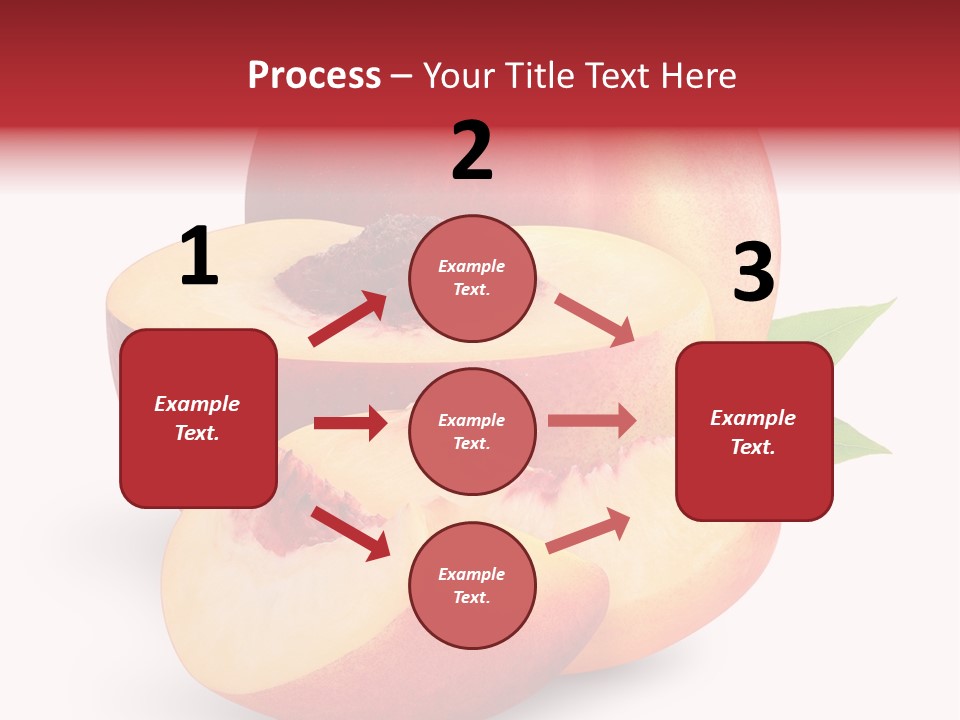 Process – Your Title Text Here

1

Example Text.

2

Example Text.

Example Text.

Example Text.

3

Example Text.